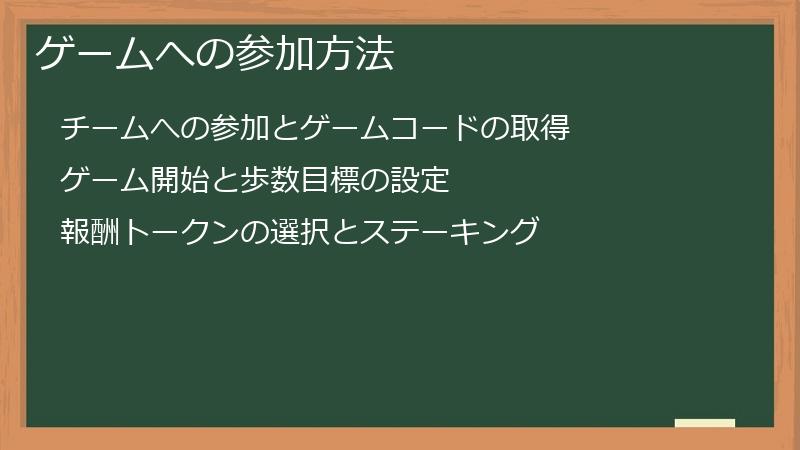 ゲームへの参加方法

チームへの参加とゲームコードの取得

ゲーム開始と歩数目標の設定

報酬トークンの選択とステーキング